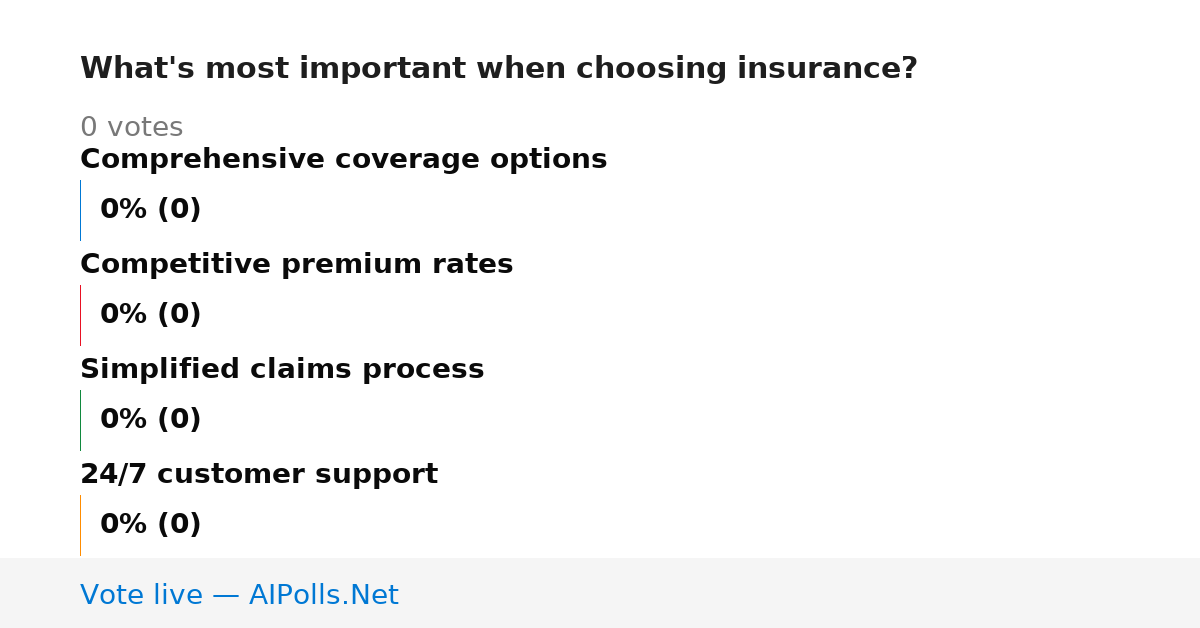 What's most important when choosing insurance?

0 votes

Comprehensive coverage options

0% (0)

Competitive premium rates

0% (0)

Simplified claims process

0% (0)

24/7 customer support

0% (0)

Vote live — AIPolls.Net